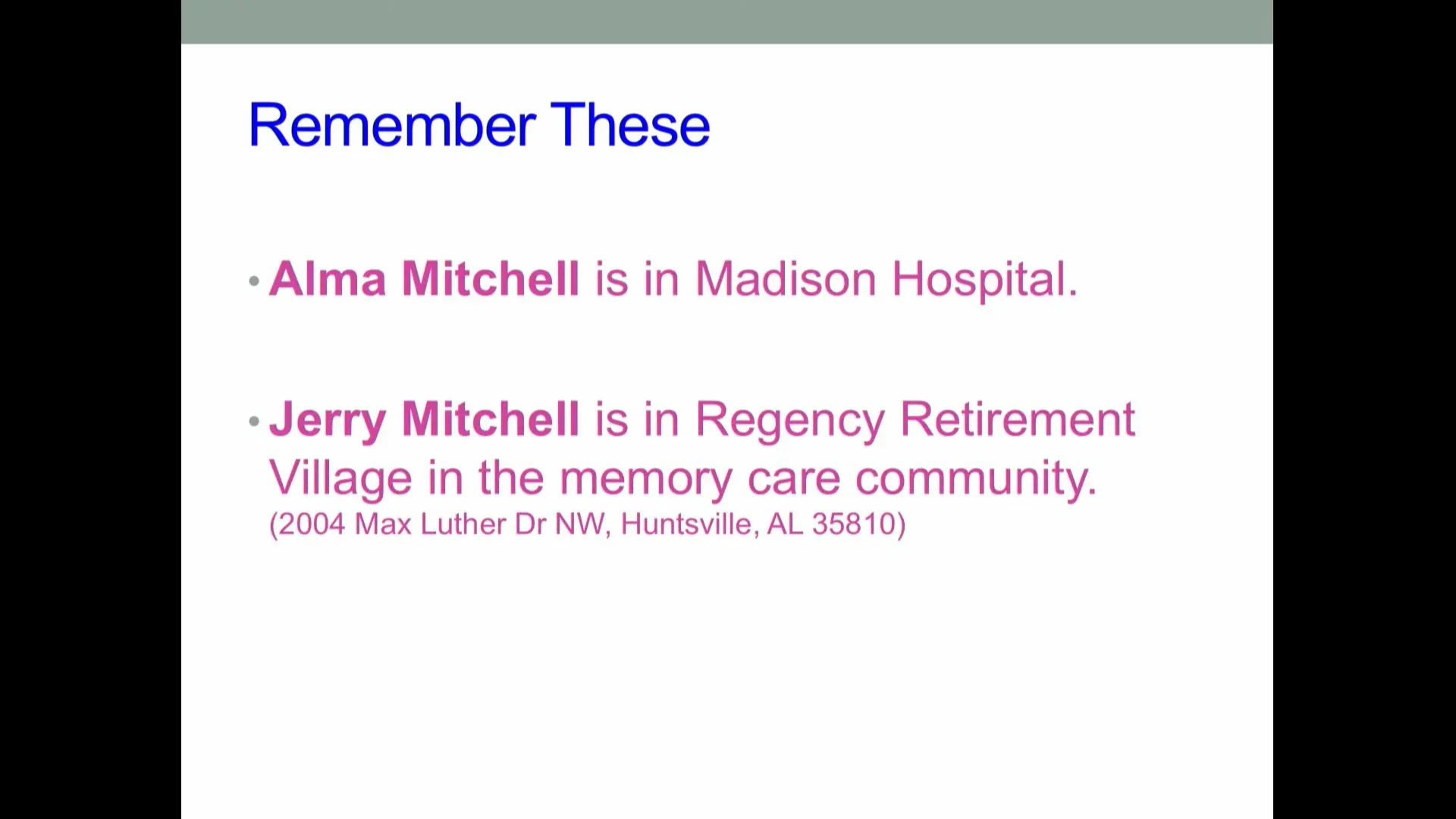 Remember These

• Alma Mitchell is in Madison Hospital.

• Jerry Mitchell is in Regency Retirement Village in the memory care community. (2004 Max Luther Dr NW, Huntsville, AL 35810)